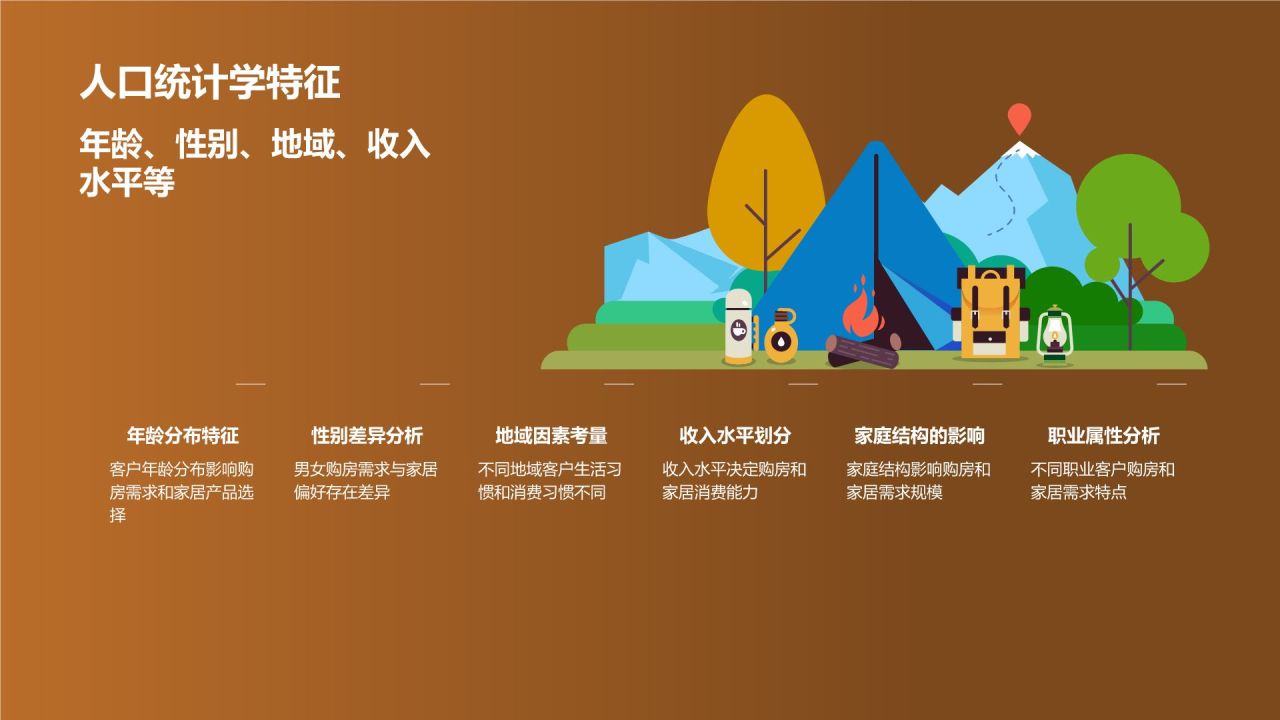 人口统计学特征

年龄、性别、地域、收入水平等

年龄分布特征

客户年龄分布影响购房需求和家居产品选择

性别差异分析

男女购房需求与家居偏好存在差异

地域因素考量

不同地域客户生活习惯和消费习惯不同

收入水平划分

收入水平决定购房和家居消费能力

家庭结构的影响

家庭结构影响购房和家居需求规模

职业属性分析

不同职业客户购房和家居需求特点